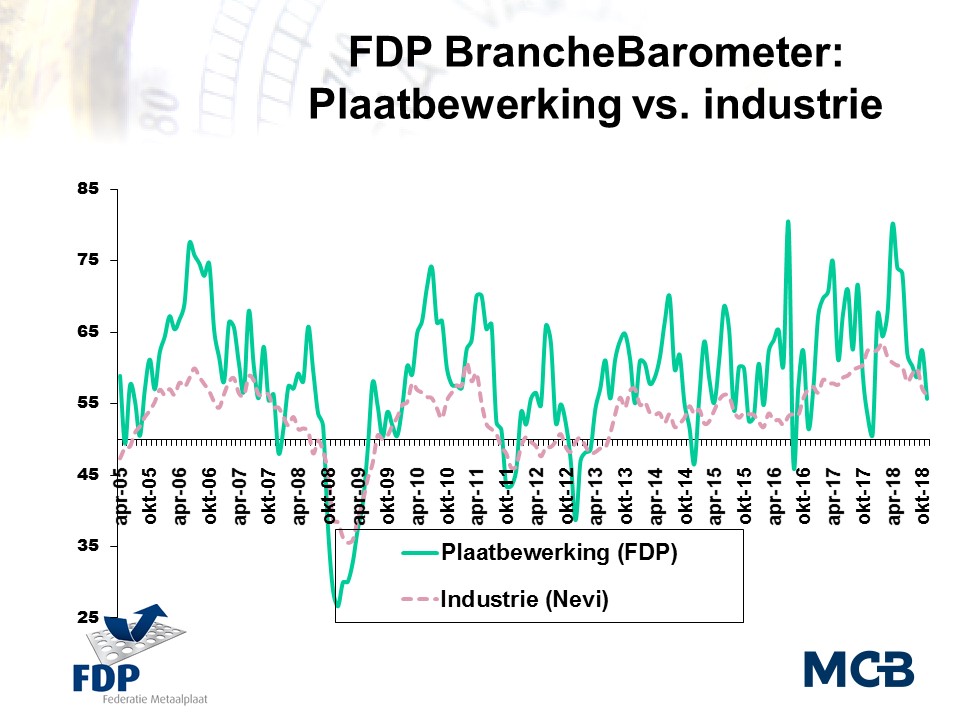 FDP BrancheBarometer:
Plaatbewerking vs. industrie

85
75
65
55
45
35
25

apr-05
okt-05
apr-06
okt-06
apr-07
okt-07
apr-08
okt-08
apr-09
okt-09
apr-10
okt-10
apr-11
okt-11
apr-12
okt-12
apr-13
okt-13
apr-14
okt-14
apr-15
okt-15
apr-16
okt-16
apr-17
okt-17
apr-18
okt-18

Plaatbewerking (FDP)
Industrie (Nevi)

FDP
Federatie Metaalplaat

MCB